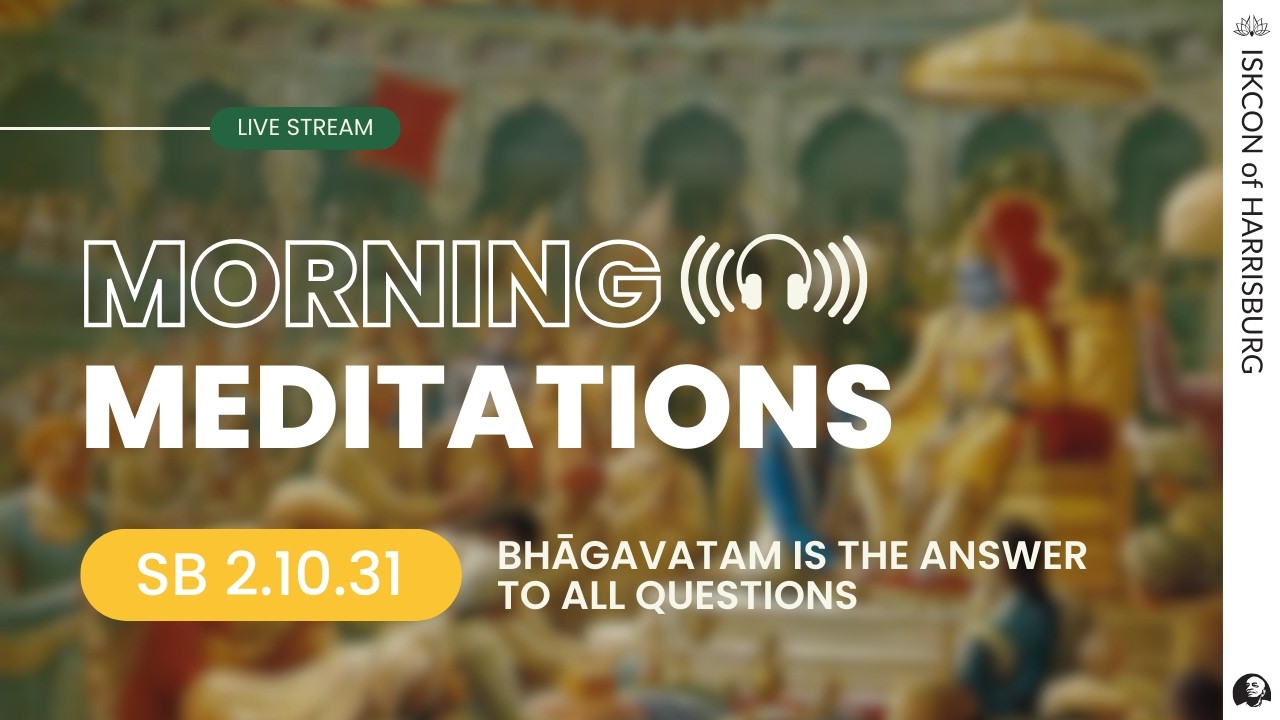 LIVE STREAM

MORNING
MEDITATIONS

SB 2.10.31

BHĀGAVATAM IS THE ANSWER TO ALL QUESTIONS

ISKCON of HARRISBURG